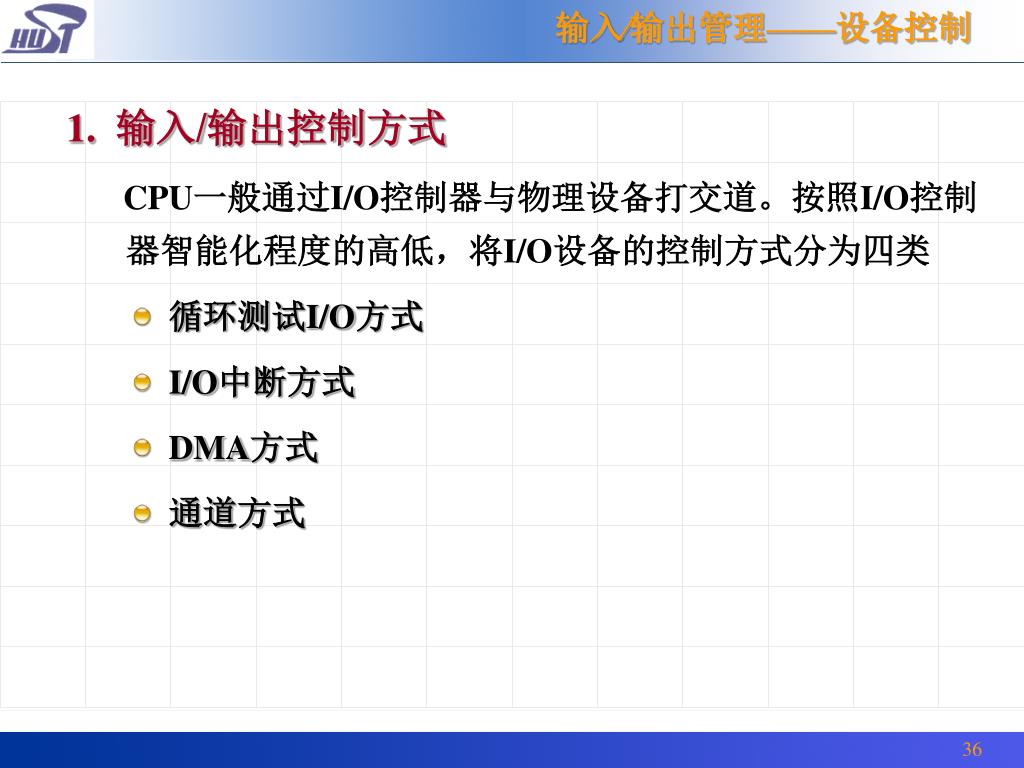 HUST

输入/输出管理——设备控制

1. 输入/输出控制方式

CPU一般通过I/O控制器与物理设备打交道。按照I/O控制器智能化程度的高低，将I/O设备的控制方式分为四类

循环测试I/O方式

I/O中断方式

DMA方式

通道方式

36